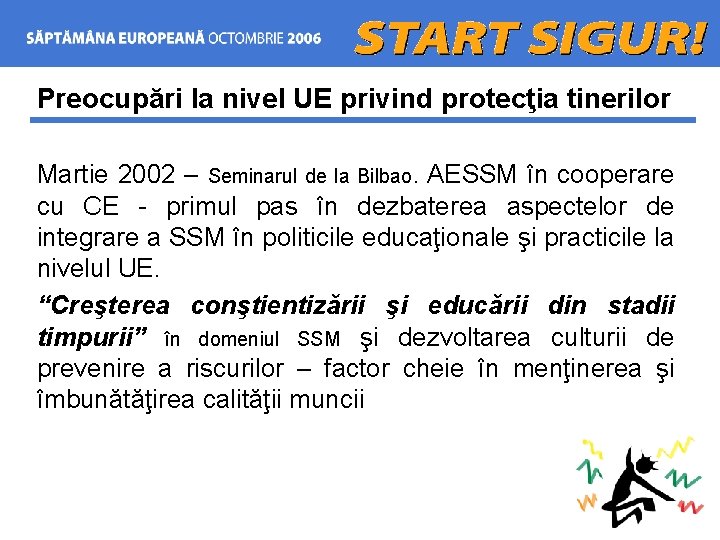 SĂPTĂMÂNA EUROPEANĂ OCTOMBRIE 2006 START SIGUR!

Preocupări la nivel UE privind protecţia tinerilor

Martie 2002 – Seminarul de la Bilbao. AESSM în cooperare cu CE - primul pas în dezbaterea aspectelor de integrare a SSM în politicile educaţionale şi practicile la nivelul UE.

“Creşterea conştientizării şi educării din stadii timpurii” în domeniul SSM şi dezvoltarea culturii de prevenire a riscurilor – factor cheie în menţinerea şi îmbunătăţirea calităţii muncii